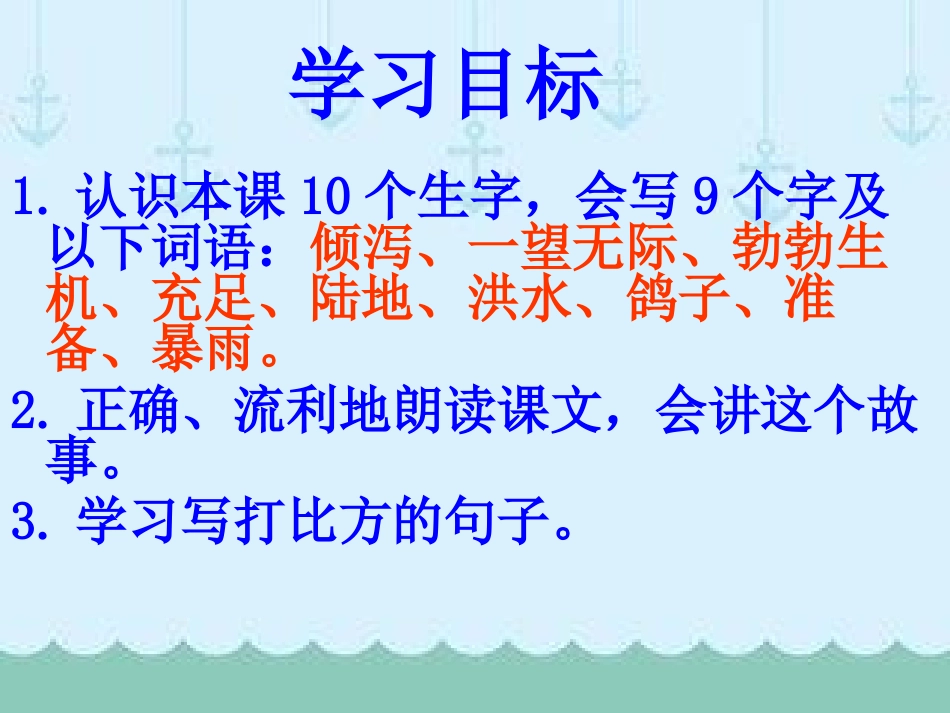 学习目标

1. 认识本课 10 个生字，会写 9 个字及以下词语：倾泻、一望无际、勃勃生机、充足、陆地、洪水、鸽子、准备、暴雨。

2. 正确、流利地朗读课文，会讲这个故事。

3. 学习写打比方的句子。